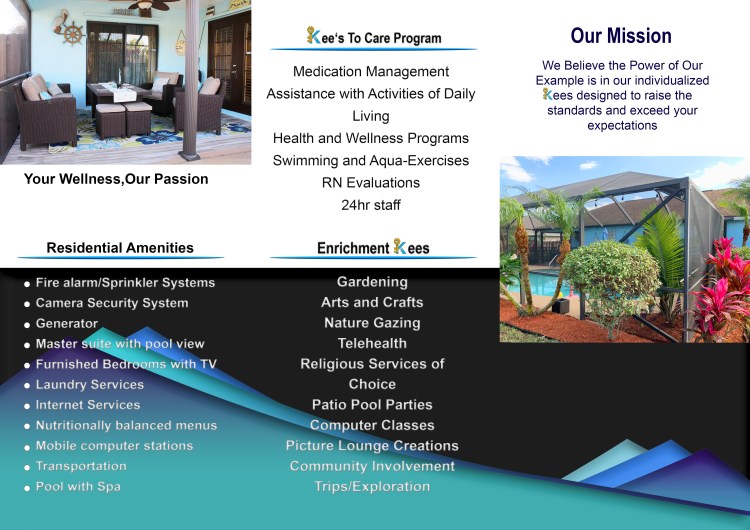 Your Wellness,Our Passion

Residential Amenities

- Fire alarm/Sprinkler Systems
- Camera Security System
- Generator
- Master suite with pool view
- Furnished Bedrooms with TV
- Laundry Services
- Internet Services
- Nutritionally balanced menus
- Mobile computer stations
- Transportation
- Pool with Spa

Kee's To Care Program

Medication Management
Assistance with Activities of Daily Living
Health and Wellness Programs
Swimming and Aqua-Exercises
RN Evaluations
24hr staff

Enrichment Kees

Gardening
Arts and Crafts
Nature Gazing
Telehealth
Religious Services of Choice
Patio Pool Parties
Computer Classes
Picture Lounge Creations
Community Involvement
Trips/Exploration

Our Mission

We Believe the Power of Our Example is in our individualized Kees designed to raise the standards and exceed your expectations